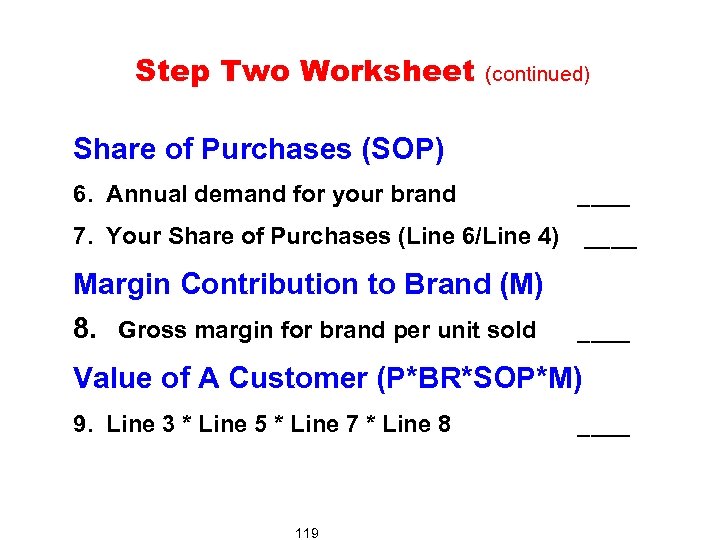 Step Two Worksheet (continued)

Share of Purchases (SOP)

6. Annual demand for your brand ____

7. Your Share of Purchases (Line 6/Line 4) ____

Margin Contribution to Brand (M)

8. Gross margin for brand per unit sold ____

Value of A Customer (P*BR*SOP*M)

9. Line 3 * Line 5 * Line 7 * Line 8 ____

119